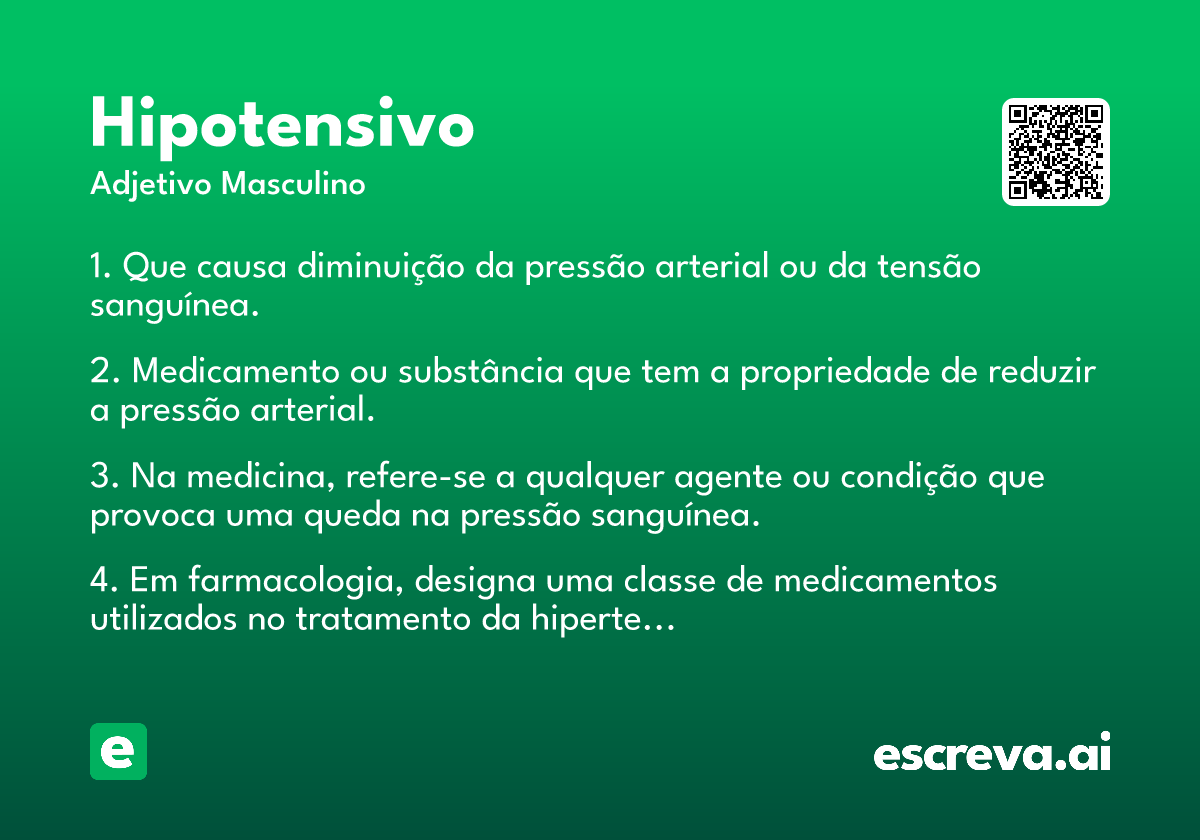 Hipotensivo
Adjetivo Masculino

1. Que causa diminuição da pressão arterial ou da tensão sanguínea.

2. Medicamento ou substância que tem a propriedade de reduzir a pressão arterial.

3. Na medicina, refere-se a qualquer agente ou condição que provoca uma queda na pressão sanguínea.

4. Em farmacologia, designa uma classe de medicamentos utilizados no tratamento da hiperte...

e

escreva.ai